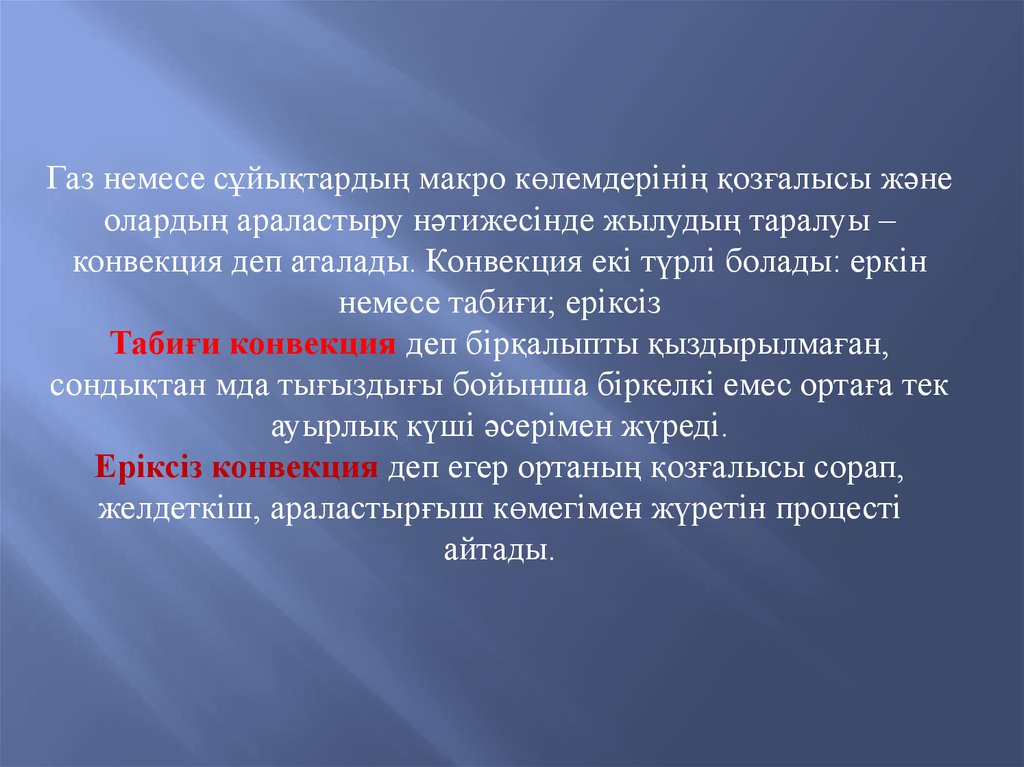 Газ немесе сұйықтардың макро көлемдерінің қозғалысы және олардың араластыру нәтижесінде жылудың таралуы – конвекция деп аталады. Конвекция екі түрлі болады: еркін немесе табиғи; еріксіз

Табиғи конвекция деп бірқалыпты қыздырылмаған, сондықтан мда тығыздығы бойынша біркелкі емес ортаға тек ауырлық күші әсерімен жүреді.

Еріксіз конвекция деп егер ортаның қозғалысы сорап, желдеткіш, араластырғыш көмегімен жүретін процесті айтады.